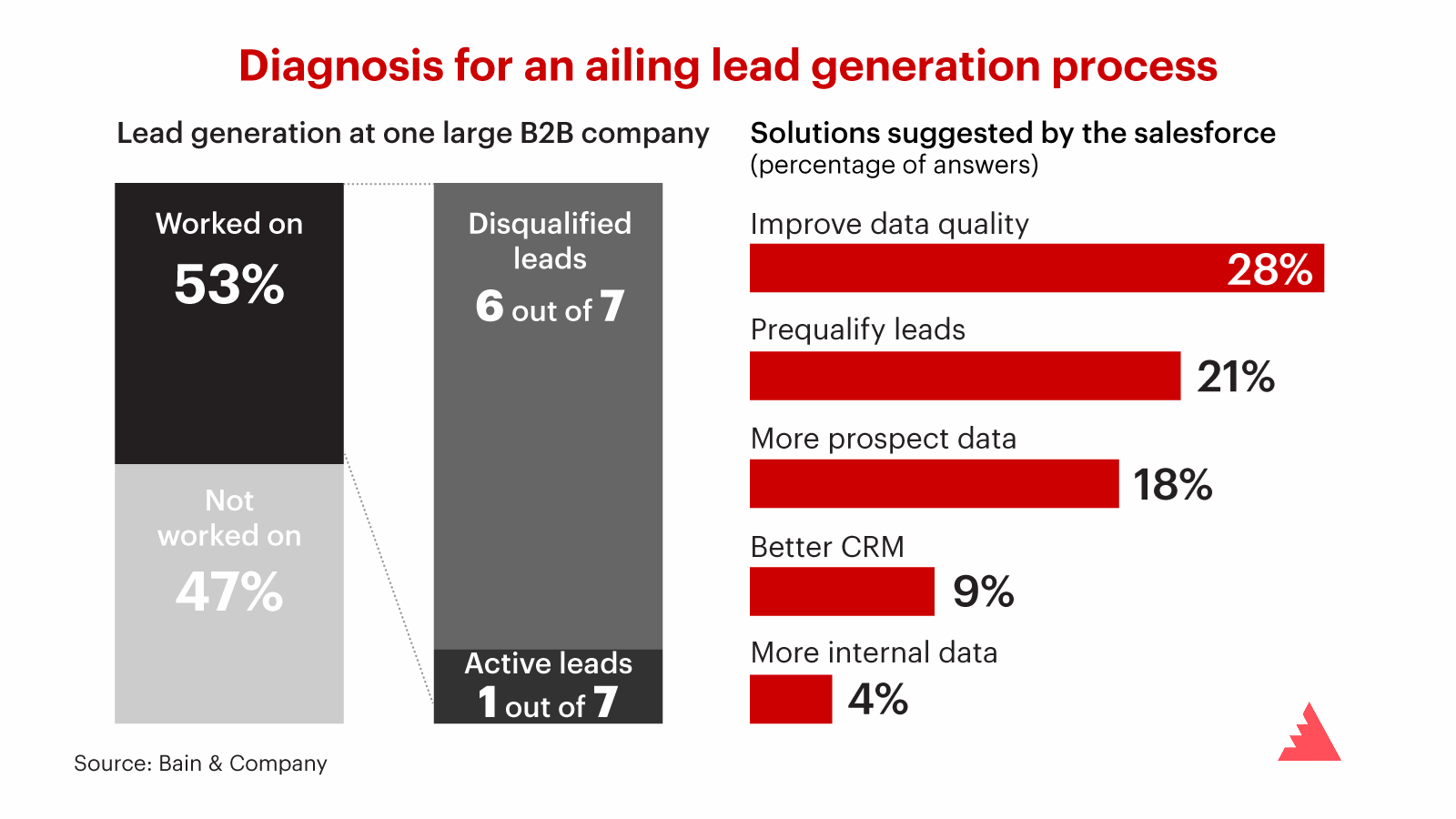 Diagnosis for an ailing lead generation process

Lead generation at one large B2B company

Worked on
53%

Not worked on
47%

Disqualified leads
6 out of 7

Active leads
1 out of 7

Solutions suggested by the salesforce
(percentage of answers)

Improve data quality
28%

Prequalify leads
21%

More prospect data
18%

Better CRM
9%

More internal data
4%

Source: Bain & Company